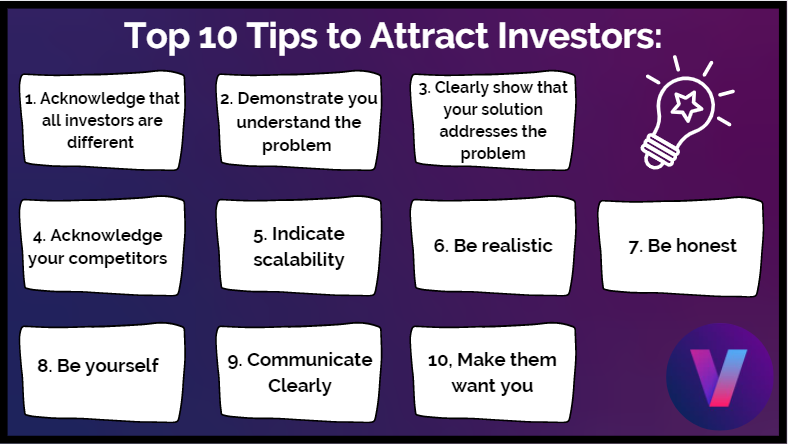 Top 10 Tips to Attract Investors:

1. Acknowledge that all investors are different

2. Demonstrate you understand the problem

3. Clearly show that your solution addresses the problem

4. Acknowledge your competitors

5. Indicate scalability

6. Be realistic

7. Be honest

8. Be yourself

9. Communicate Clearly

10, Make them want you

V